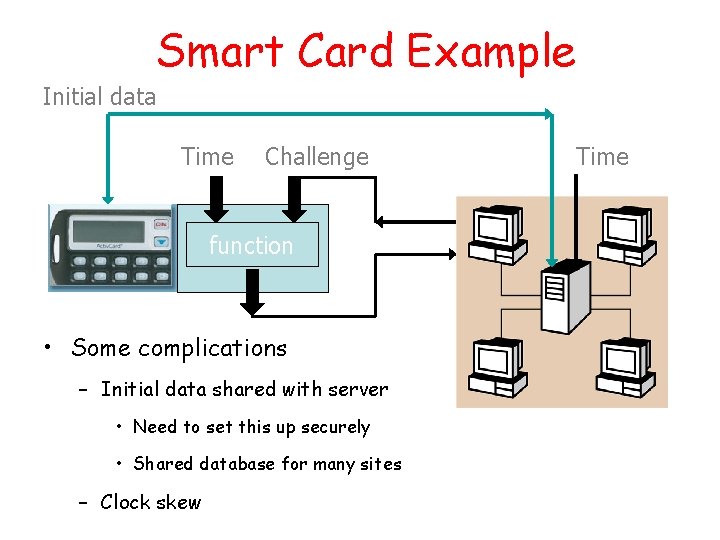 Smart Card Example

Initial data

Time Challenge

Time

ActivCard

function

• Some complications
 – Initial data shared with server
 • Need to set this up securely
 • Shared database for many sites
 – Clock skew